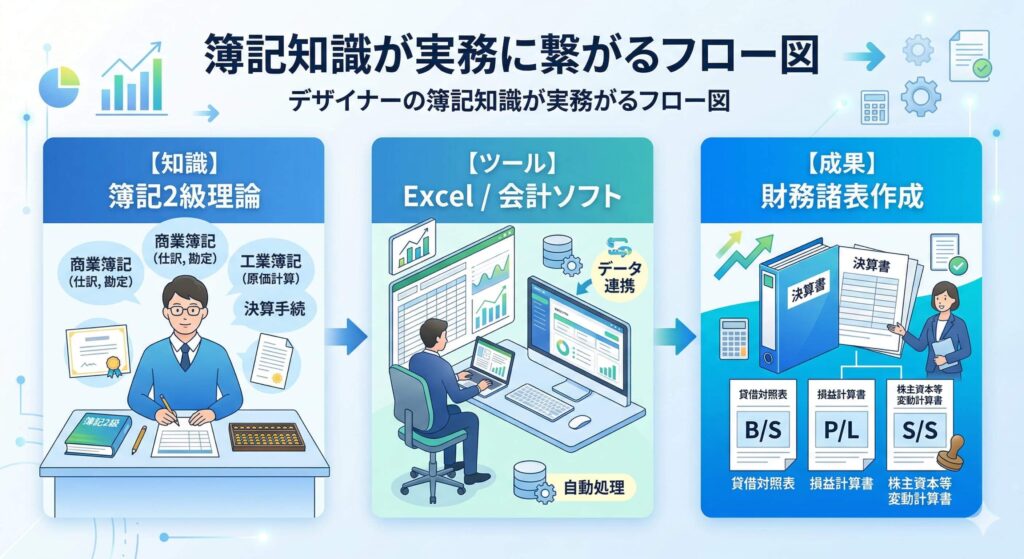 簿記知識が実務に繋がるフロー図

デザイナーの簿記知識が実務がるフロー図

【知識】
簿記2級理論

商業簿記
(仕訳, 勘定)

商業簿記
(仕訳, 勘定)

工業簿記
(原価計算)

決算手続

簿記2級

【ツール】
Excel / 会計ソフト

データ連携

自動処理

【成果】
財務諸表作成

決算書

決算書

貸借対照表
B/S
貸借対照表

損益計算書
P/L
損益計算書

株主資本等変動計算書
S/S
株主資本等変動計算書